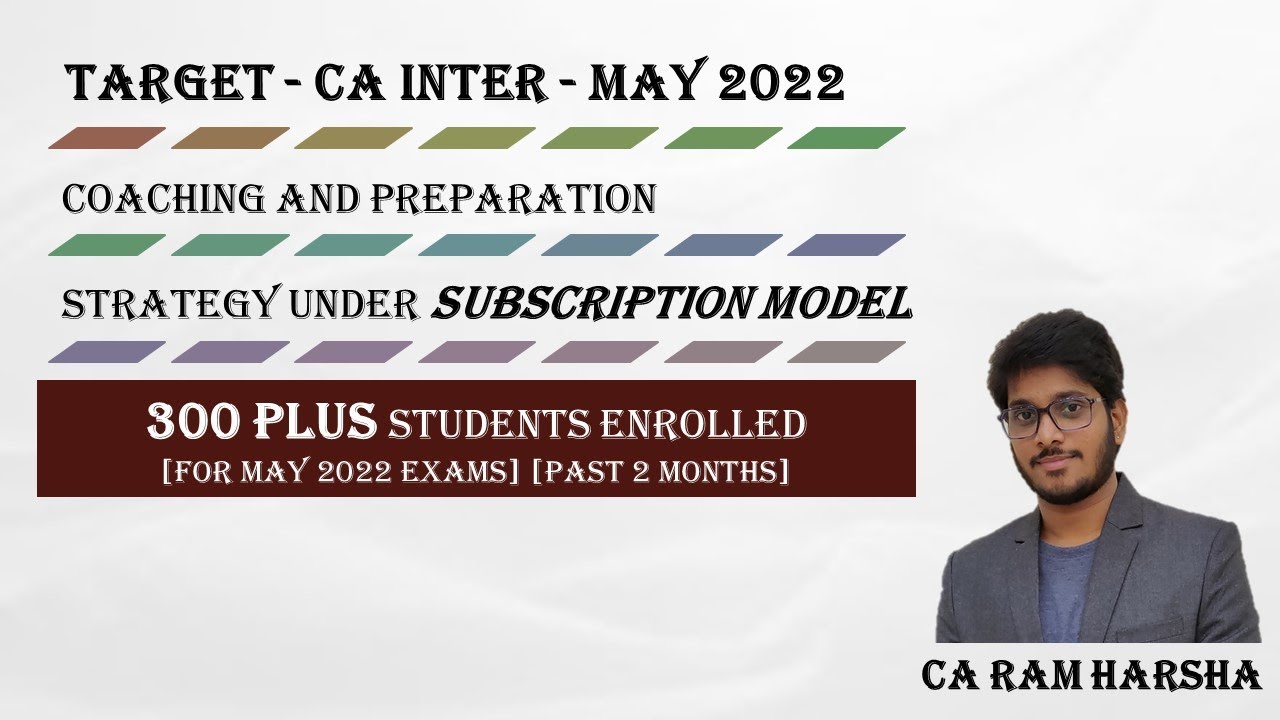 TARGET - CA INTER - MAY 2022

COACHING AND PREPARATION

STRATEGY UNDER SUBSCRIPTION MODEL

300 PLUS STUDENTS ENROLLED
[FOR MAY 2022 EXAMS] [PAST 2 MONTHS]

CA RAM HARSHA